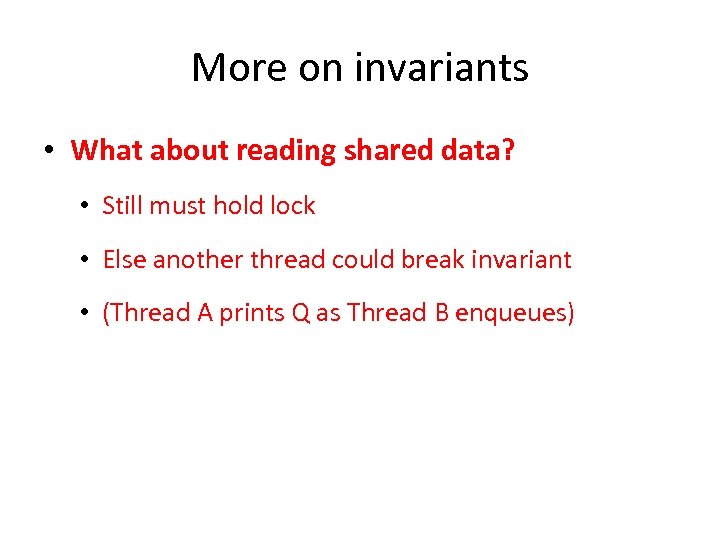 More on invariants

• What about reading shared data?

• Still must hold lock

• Else another thread could break invariant

• (Thread A prints Q as Thread B enqueues)